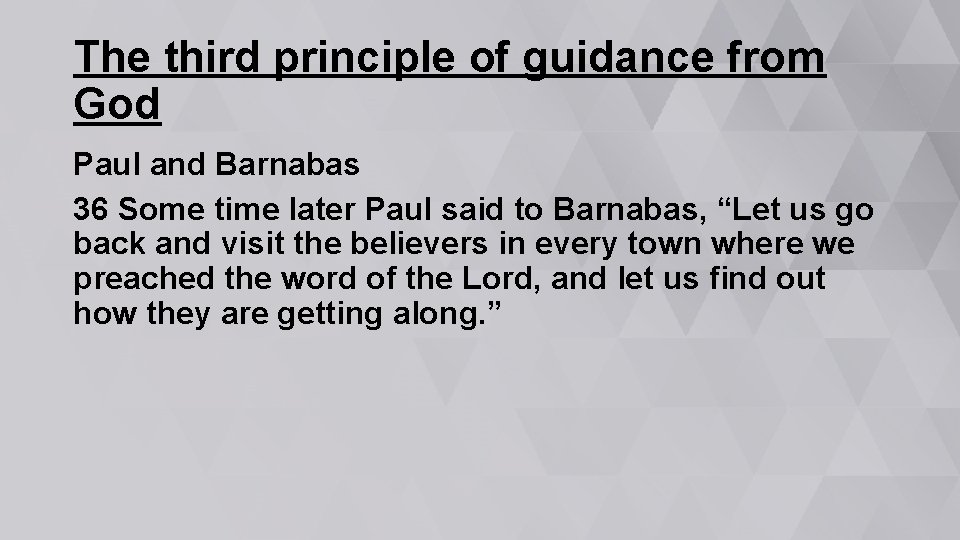 The third principle of guidance from God

Paul and Barnabas

36 Some time later Paul said to Barnabas, “Let us go back and visit the believers in every town where we preached the word of the Lord, and let us find out how they are getting along.”